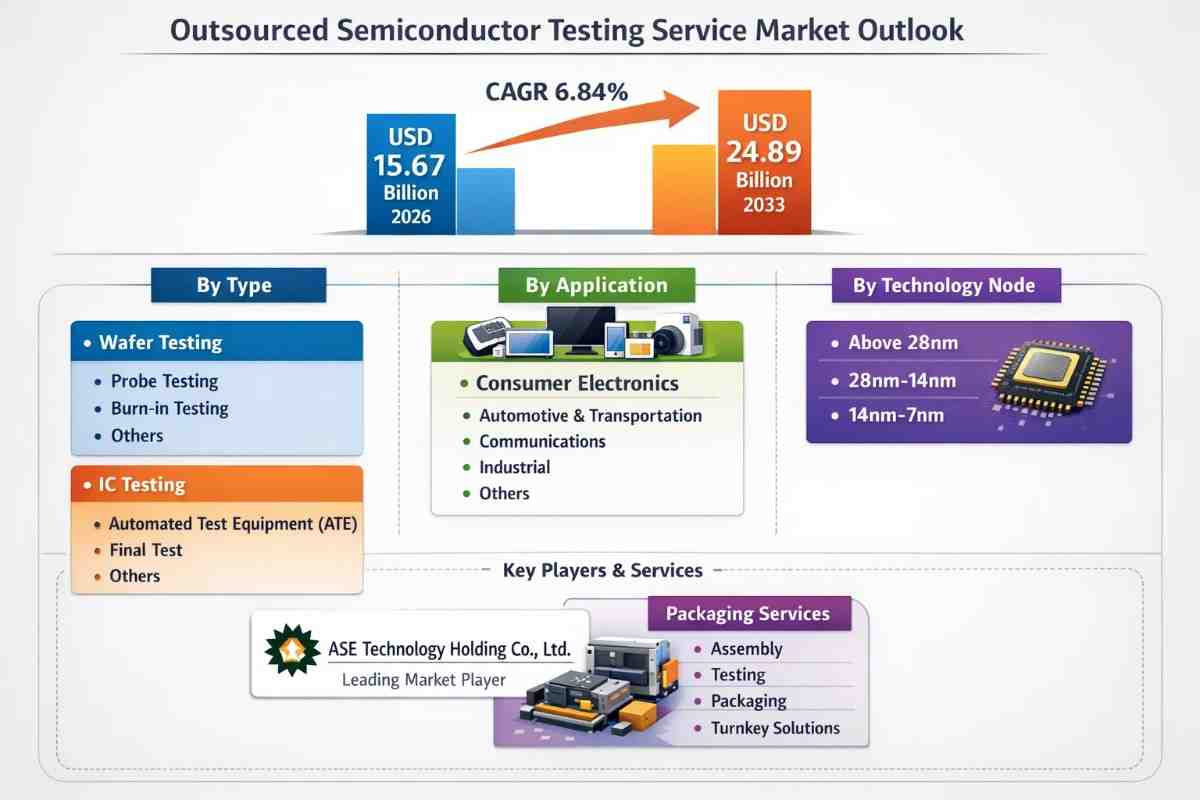 Outsourced Semiconductor Testing Service Market Outlook

CAGR 6.84%

USD
15.67
Billion
2026

USD
24.89
Billion
2033

By Type

• Wafer Testing
• Probe Testing
• Burn-in Testing
• Others

• IC Testing
• Automated Test Equipment (ATE)
• Final Test
• Others

By Application

• Consumer Electronics
• Automotive & Transportation
• Communications
• Industrial
• Others

By Technology Node

• Above 28nm
• 28nm-14nm
• 14nm-7nm

Key Players & Services

ASE Technology Holding Co., Ltd.
Leading Market Player

Packaging Services
• Assembly
• Testing
• Packaging
• Turnkey Solutions